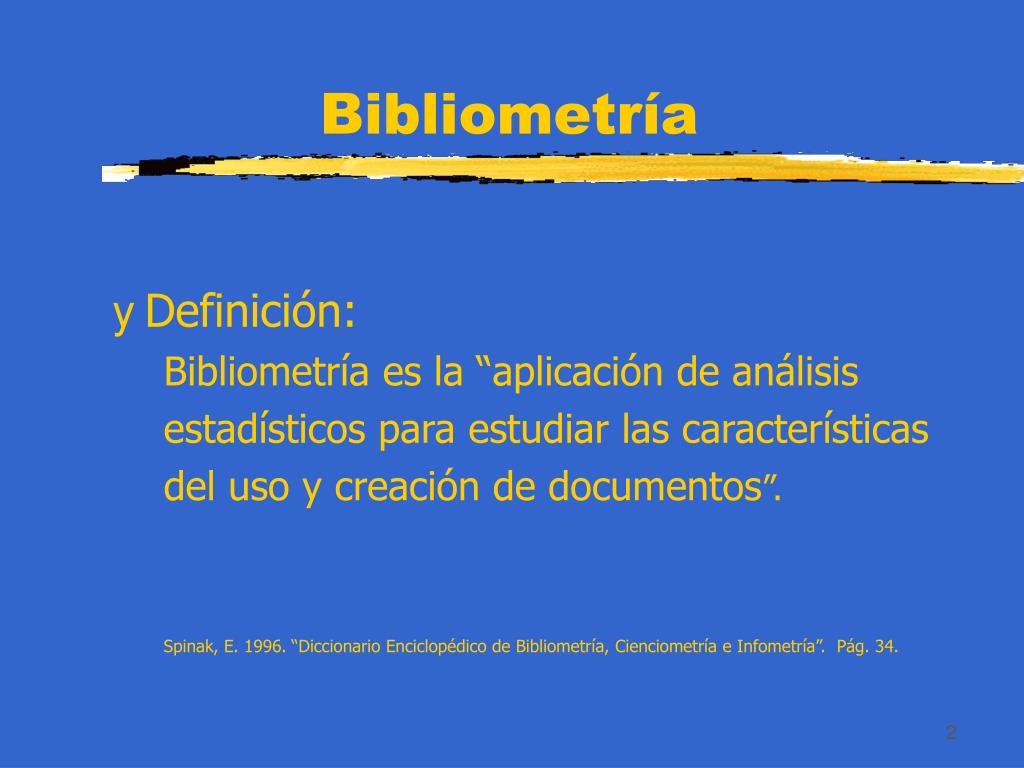 Bibliometría

y Definición:

Bibliometría es la “aplicación de análisis estadísticos para estudiar las características del uso y creación de documentos”.

Spinak, E. 1996. “Diccionario Enciclopédico de Bibliometría, Cienciometría e Infometría”. Pág. 34.

2